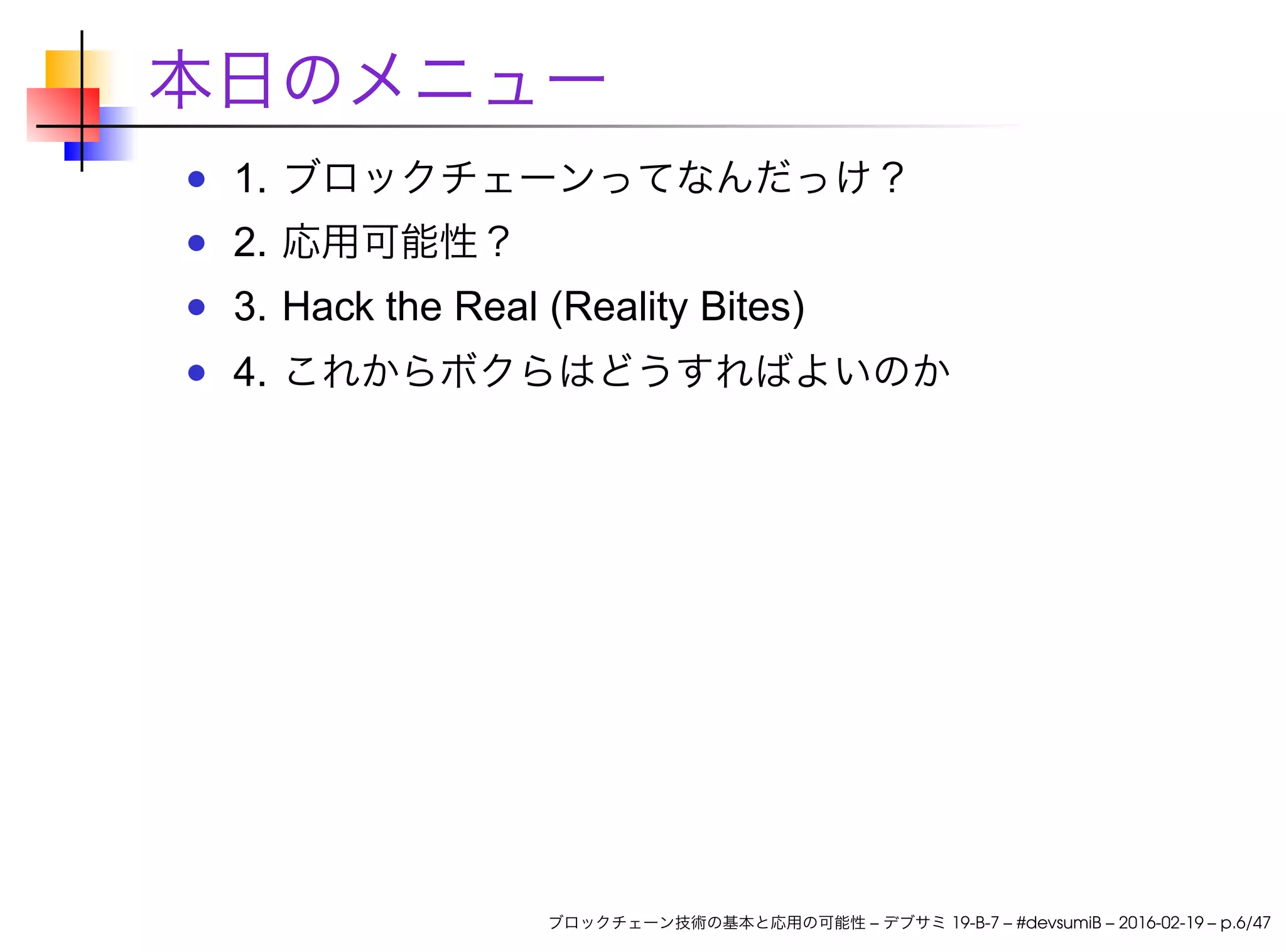 本日のメニュー

- 1. ブロックチェーンってなんだっけ？
- 2. 応用可能性？
- 3. Hack the Real (Reality Bites)
- 4. これからボクらはどうすればよいのか

ブロックチェーン技術の基本と応用の可能性 – デブサミ 19-B-7 – #devsumiB – 2016-02-19 – p.6/47